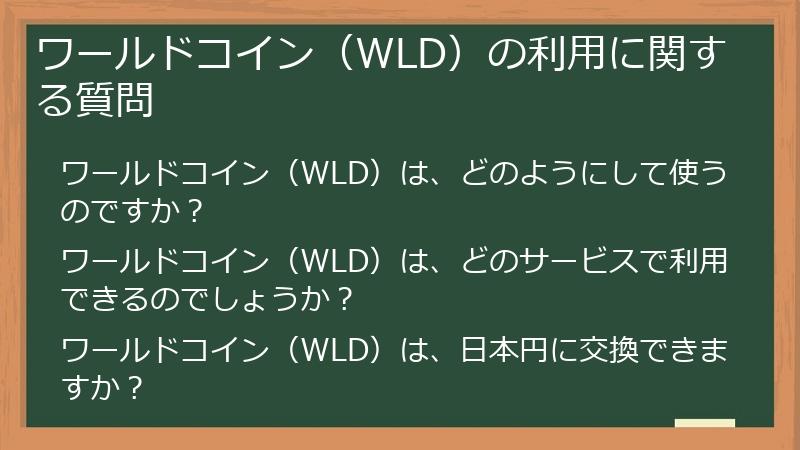 ワールドコイン（WLD）の利用に関する質問

ワールドコイン（WLD）は、どのようにして使うのですか？

ワールドコイン（WLD）は、どのサービスで利用できるのでしょうか？

ワールドコイン（WLD）は、日本円に交換できますか？